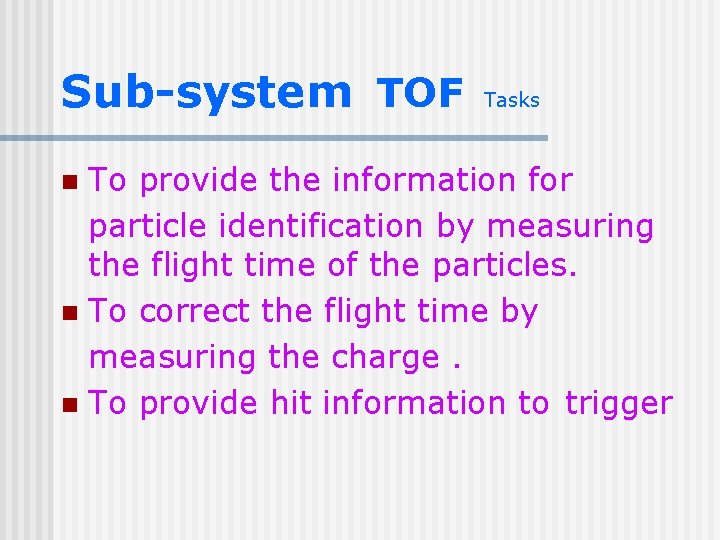 Sub-system TOF Tasks

- To provide the information for particle identification by measuring the flight time of the particles.
- To correct the flight time by measuring the charge .
- To provide hit information to trigger